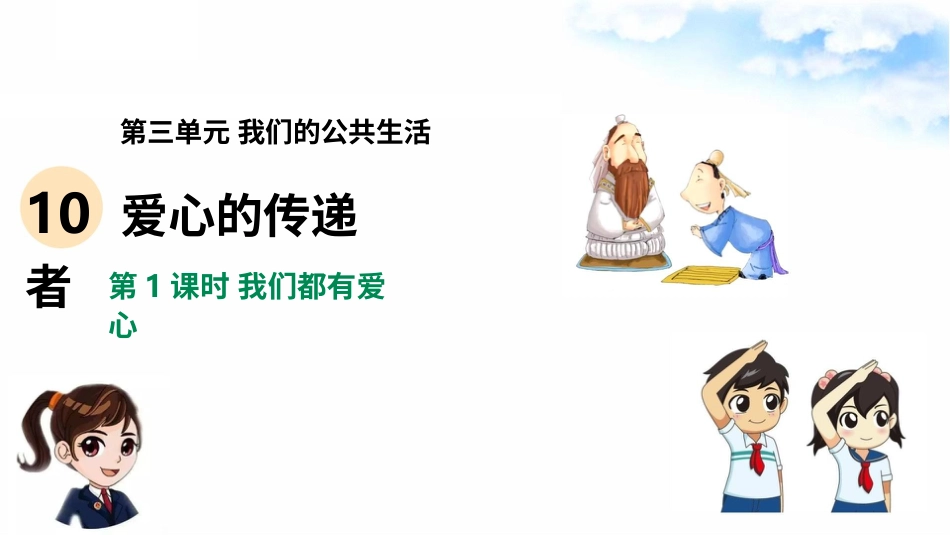 第三单元 我们的公共生活

10 爱心的传递

者

第 1 课时 我们都有爱心